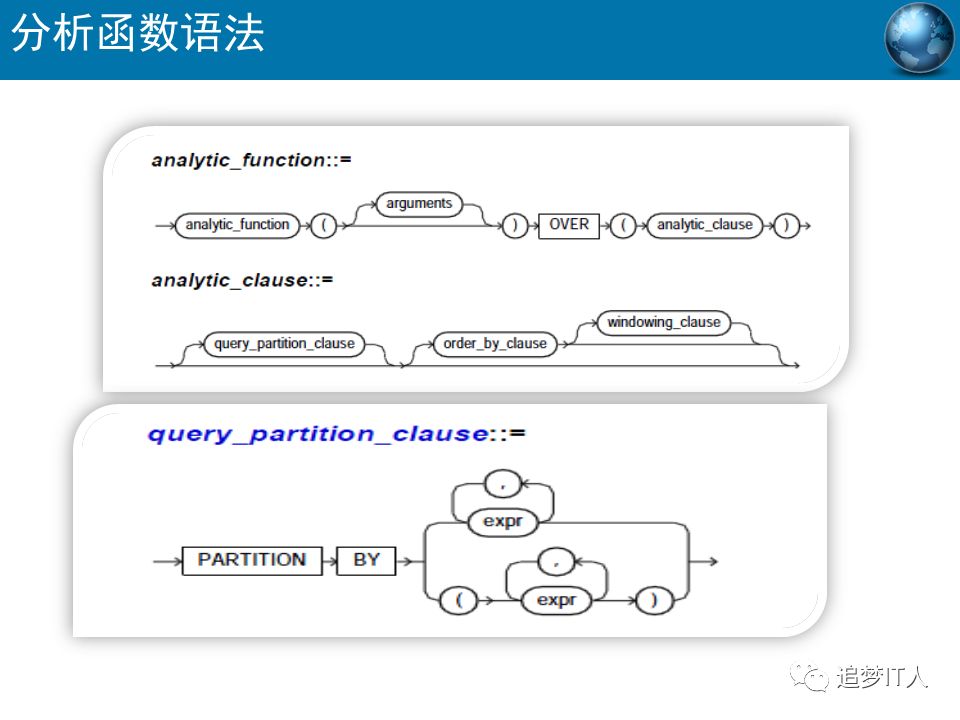 分析函数语法

analytic_function::=

analytic_function ( arguments ) OVER ( analytic_clause )

analytic_clause::=

query_partition_clause order_by_clause windowing_clause

query_partition_clause::=

PARTITION BY , expr ( , expr )

追梦IT人